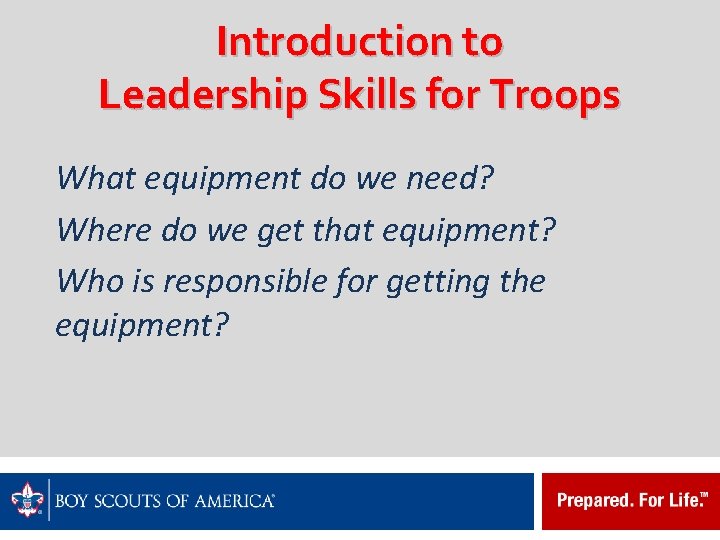 Introduction to
Leadership Skills for Troops

What equipment do we need?

Where do we get that equipment?

Who is responsible for getting the equipment?

BOY SCOUTS OF AMERICA®

Prepared. For Life.™